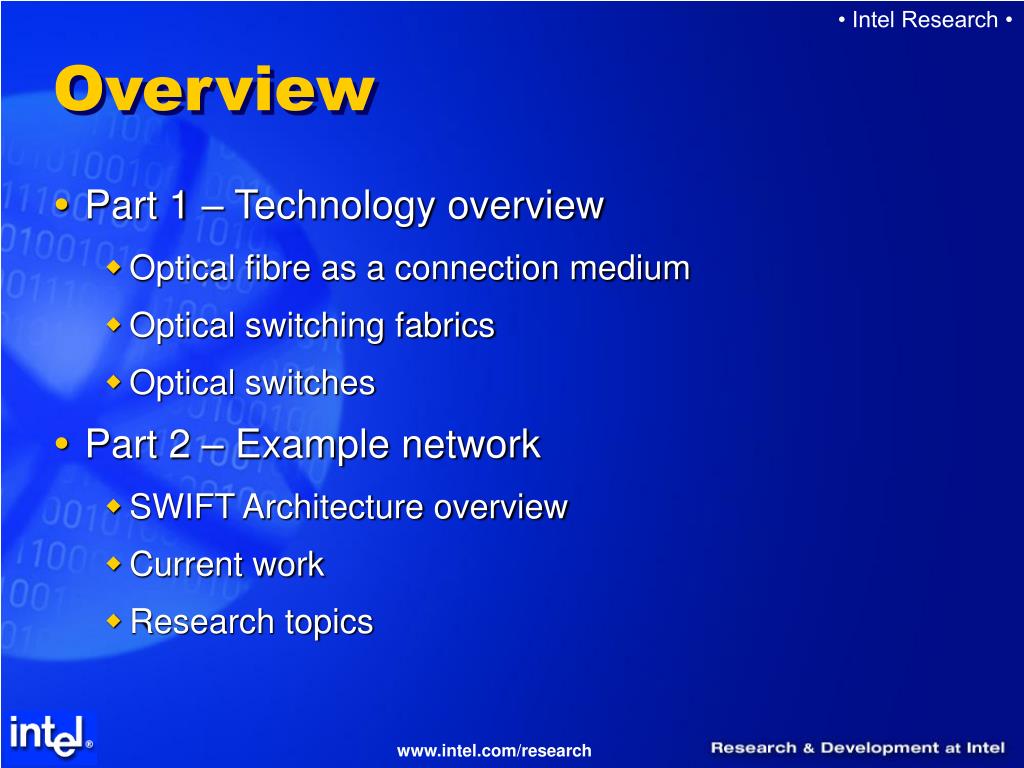 • Intel Research •

Overview

• Part 1 – Technology overview
  ◆ Optical fibre as a connection medium
  ◆ Optical switching fabrics
  ◆ Optical switches
• Part 2 – Example network
  ◆ SWIFT Architecture overview
  ◆ Current work
  ◆ Research topics

intel®

www.intel.com/research

Research & Development at Intel